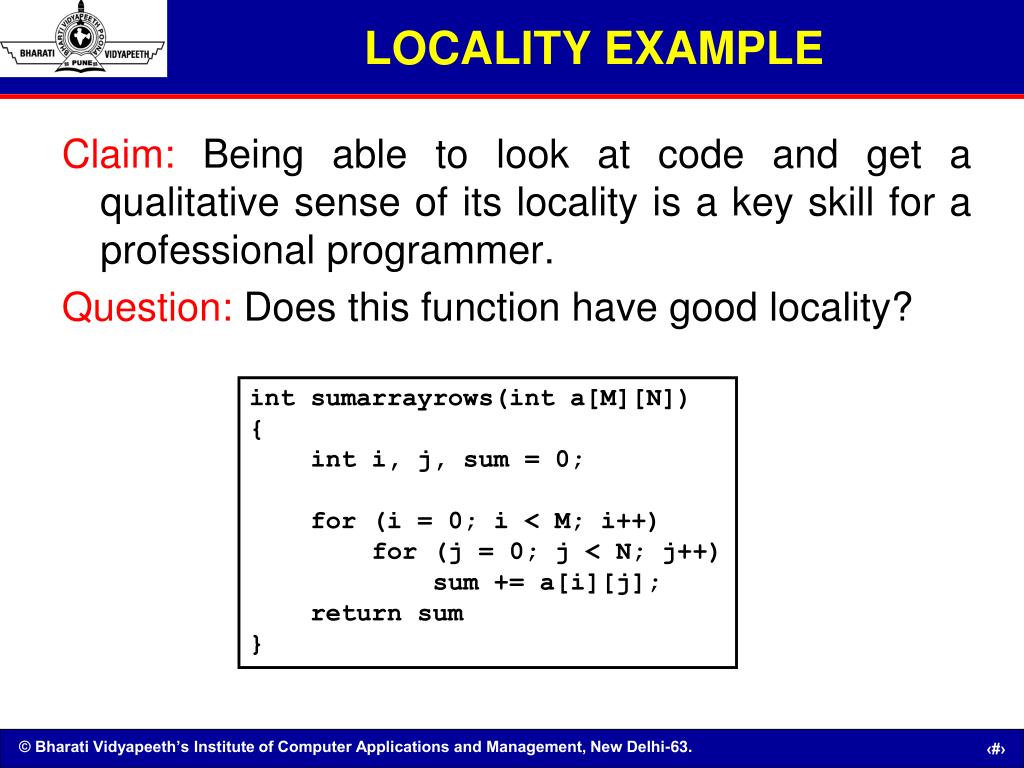 BHARATI VIDYAPEETH PUNE

LOCALITY EXAMPLE

Claim: Being able to look at code and get a qualitative sense of its locality is a key skill for a professional programmer.

Question: Does this function have good locality?

int sumarrayrows(int a[M][N])
{
    int i, j, sum = 0;

    for (i = 0; i < M; i++)
        for (j = 0; j < N; j++)
            sum += a[i][j];
    return sum
}

© Bharati Vidyapeeth's Institute of Computer Applications and Management, New Delhi-63.

‹#›